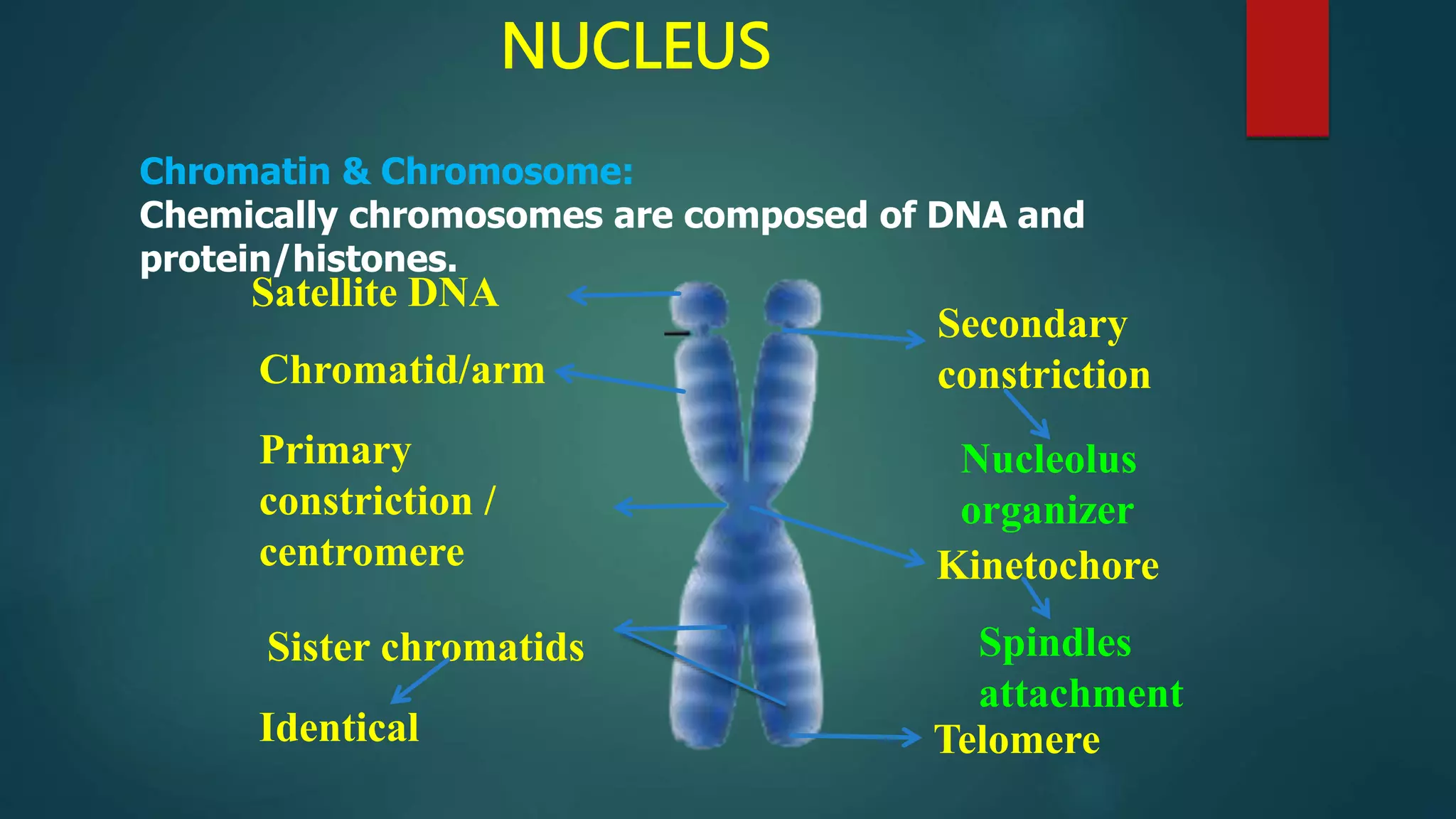 NUCLEUS

Chromatin & Chromosome:
Chemically chromosomes are composed of DNA and protein/histones.

Satellite DNA

Chromatid/arm

Primary constriction / centromere

Sister chromatids

Identical

Secondary constriction

Nucleolus organizer

Kinetochore

Spindles attachment

Telomere